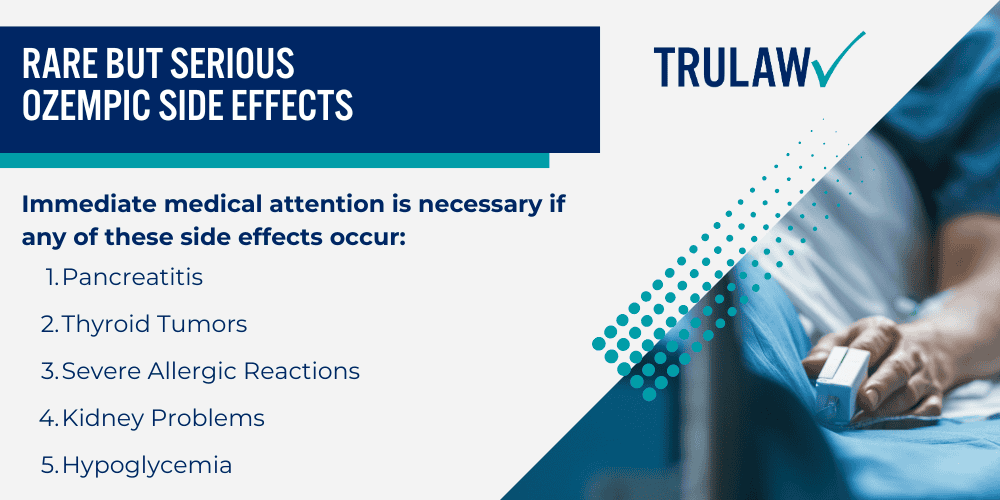 RARE BUT SERIOUS OZEMPIC SIDE EFFECTS

TRULAW

Immediate medical attention is necessary if any of these side effects occur:

1. Pancreatitis
2. Thyroid Tumors
3. Severe Allergic Reactions
4. Kidney Problems
5. Hypoglycemia